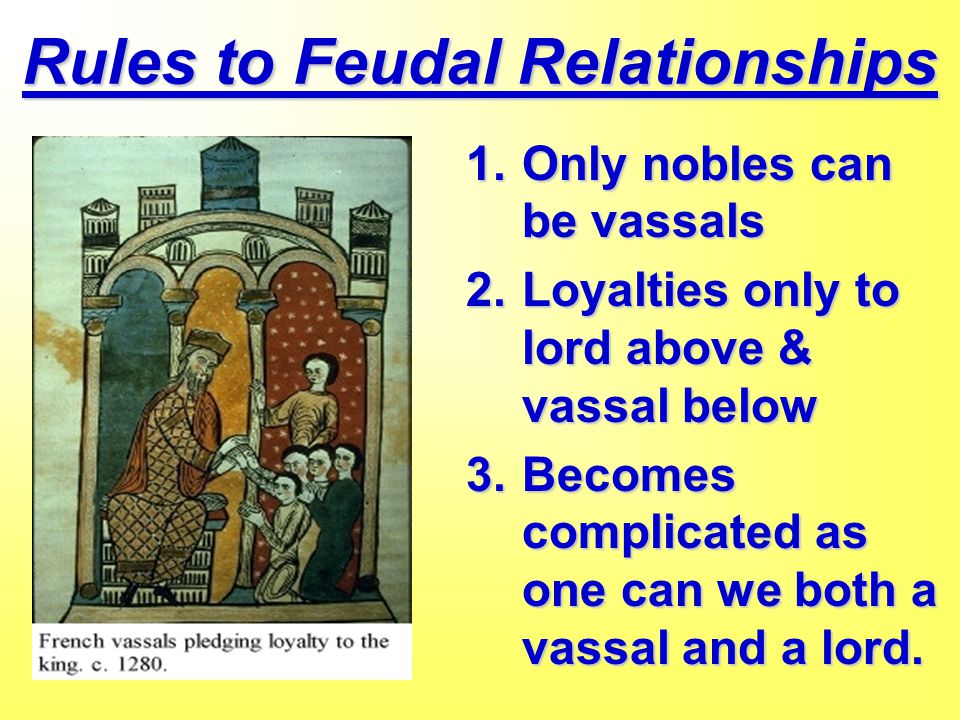 Rules to Feudal Relationships

French vassals pledging loyalty to the king. c. 1280.

1. Only nobles can be vassals
2. Loyalties only to lord above & vassal below
3. Becomes complicated as one can we both a vassal and a lord.